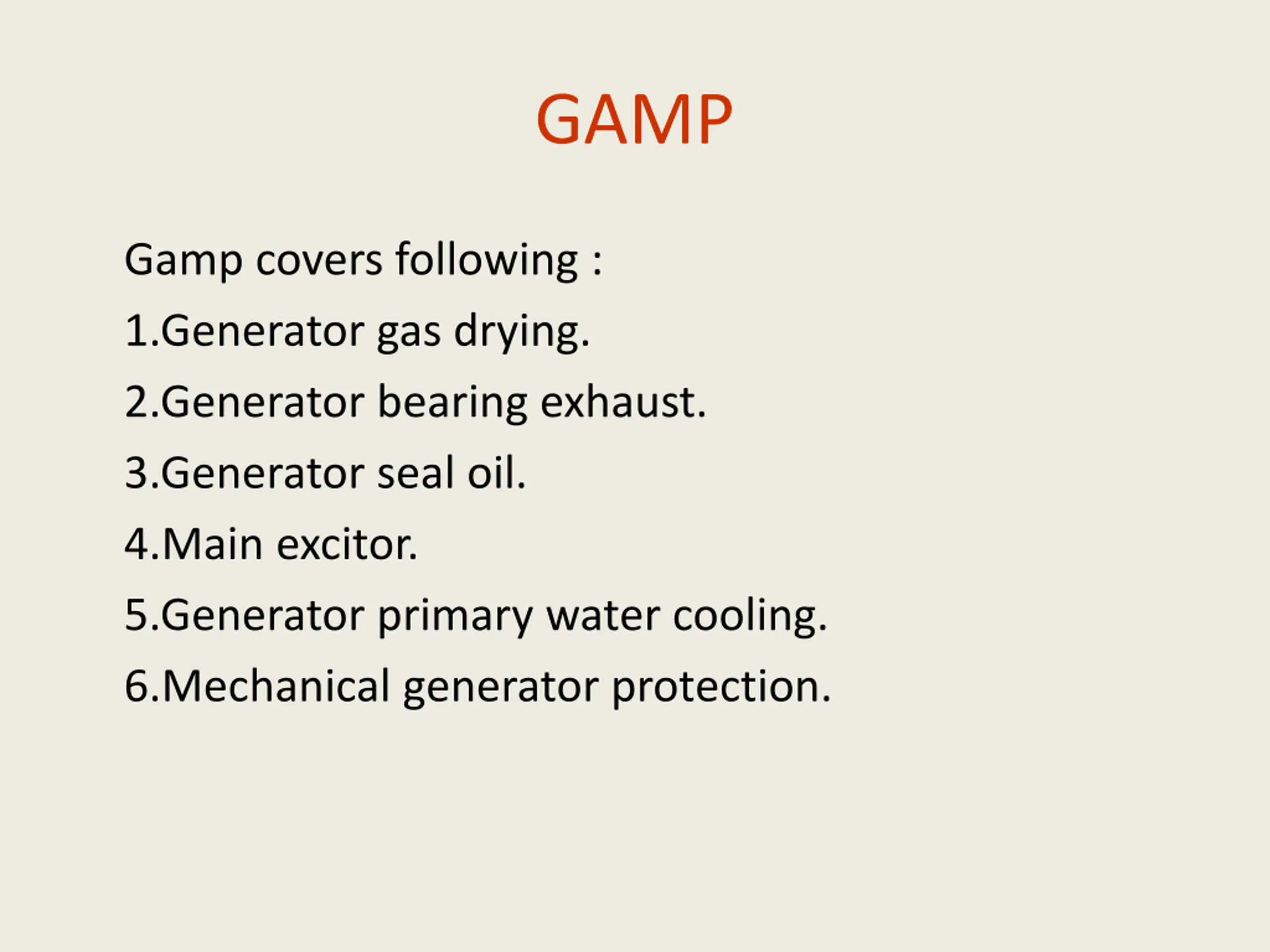 GAMP

Gamp covers following :

1.Generator gas drying.

2.Generator bearing exhaust.

3.Generator seal oil.

4.Main excitor.

5.Generator primary water cooling.

6.Mechanical generator protection.